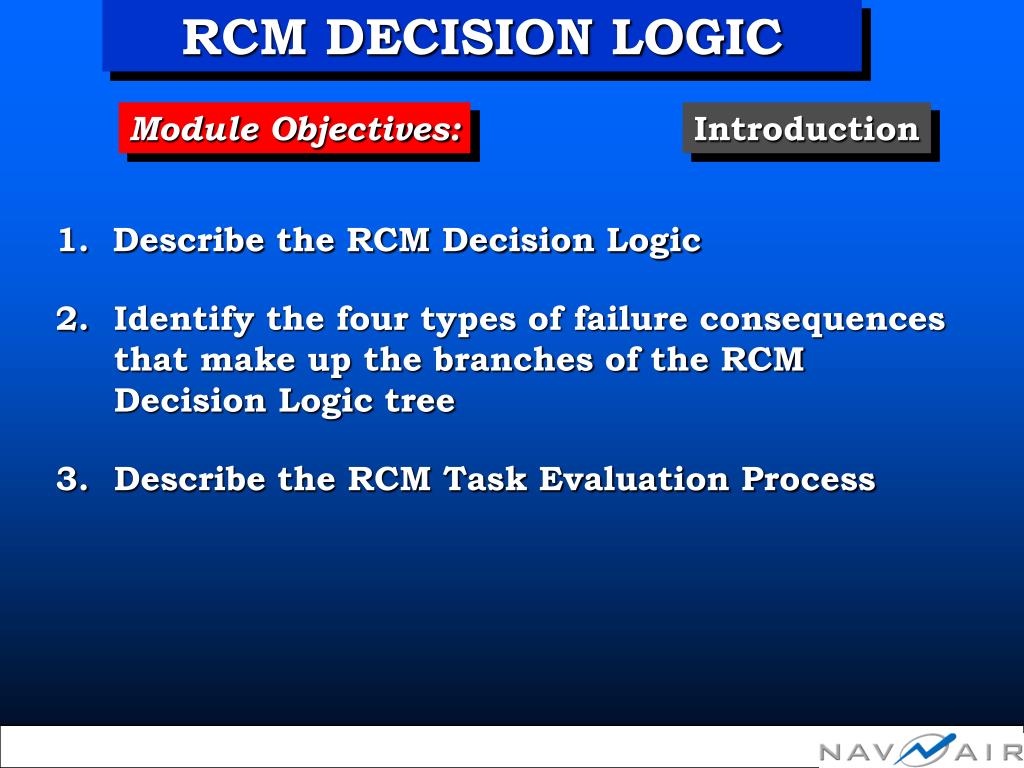 RCM DECISION LOGIC

Module Objectives:

Introduction

1. Describe the RCM Decision Logic

2. Identify the four types of failure consequences that make up the branches of the RCM Decision Logic tree

3. Describe the RCM Task Evaluation Process

NAVAIR